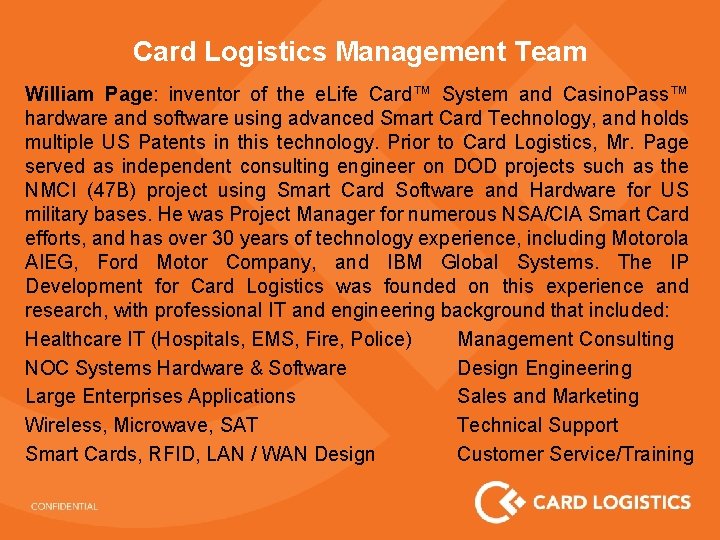 Card Logistics Management Team

William Page: inventor of the eLife Card™ System and CasinoPass™ hardware and software using advanced Smart Card Technology, and holds multiple US Patents in this technology. Prior to Card Logistics, Mr. Page served as independent consulting engineer on DOD projects such as the NMCI (47B) project using Smart Card Software and Hardware for US military bases. He was Project Manager for numerous NSA/CIA Smart Card efforts, and has over 30 years of technology experience, including Motorola AIEG, Ford Motor Company, and IBM Global Systems. The IP Development for Card Logistics was founded on this experience and research, with professional IT and engineering background that included:

Healthcare IT (Hospitals, EMS, Fire, Police)
NOC Systems Hardware & Software
Large Enterprises Applications
Wireless, Microwave, SAT
Smart Cards, RFID, LAN / WAN Design

Management Consulting
Design Engineering
Sales and Marketing
Technical Support
Customer Service/Training

CONFIDENTIAL

CARD LOGISTICS